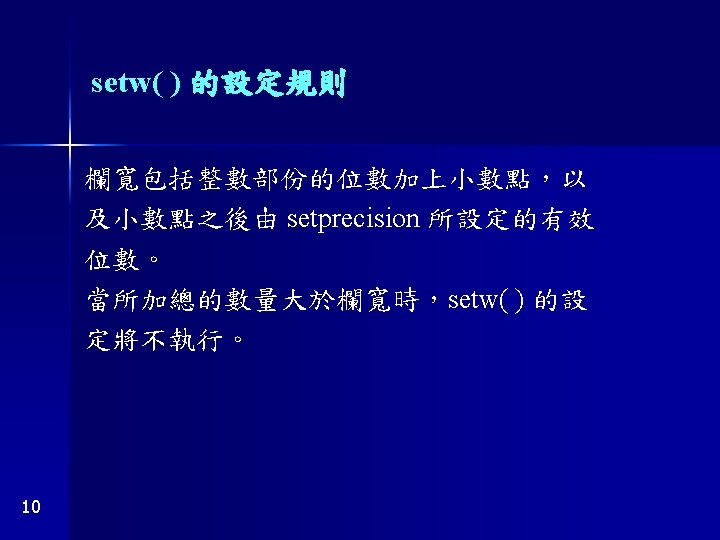 setw( ) 的設定規則

欄寬包括整數部份的位數加上小數點，以及小數點之後由 setprecision 所設定的有效位數。

當所加總的數量大於欄寬時，setw( ) 的設定將不執行。

10